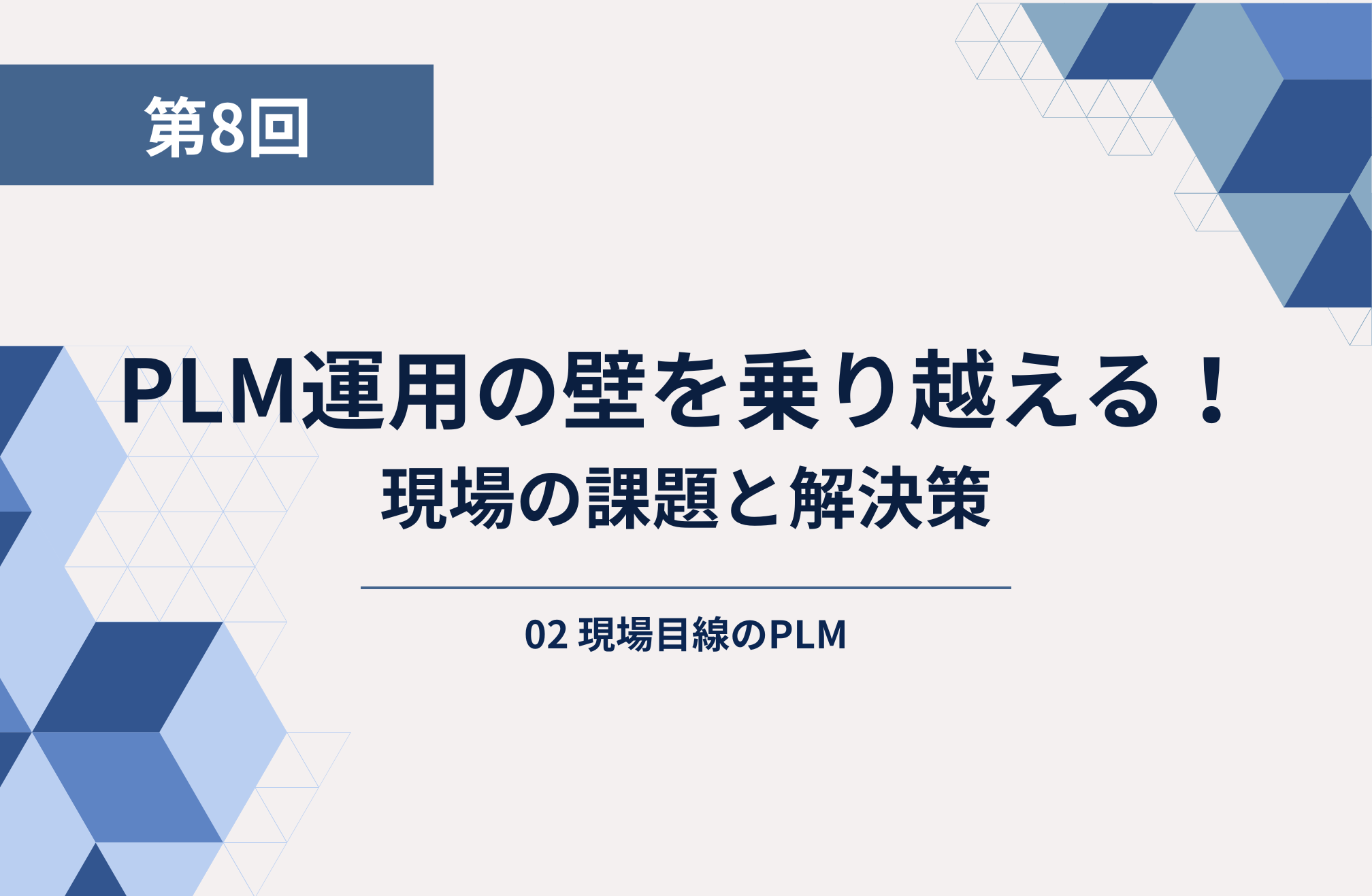 第8回

PLM運用の壁を乗り越える！
現場の課題と解決策

02 現場目線のPLM